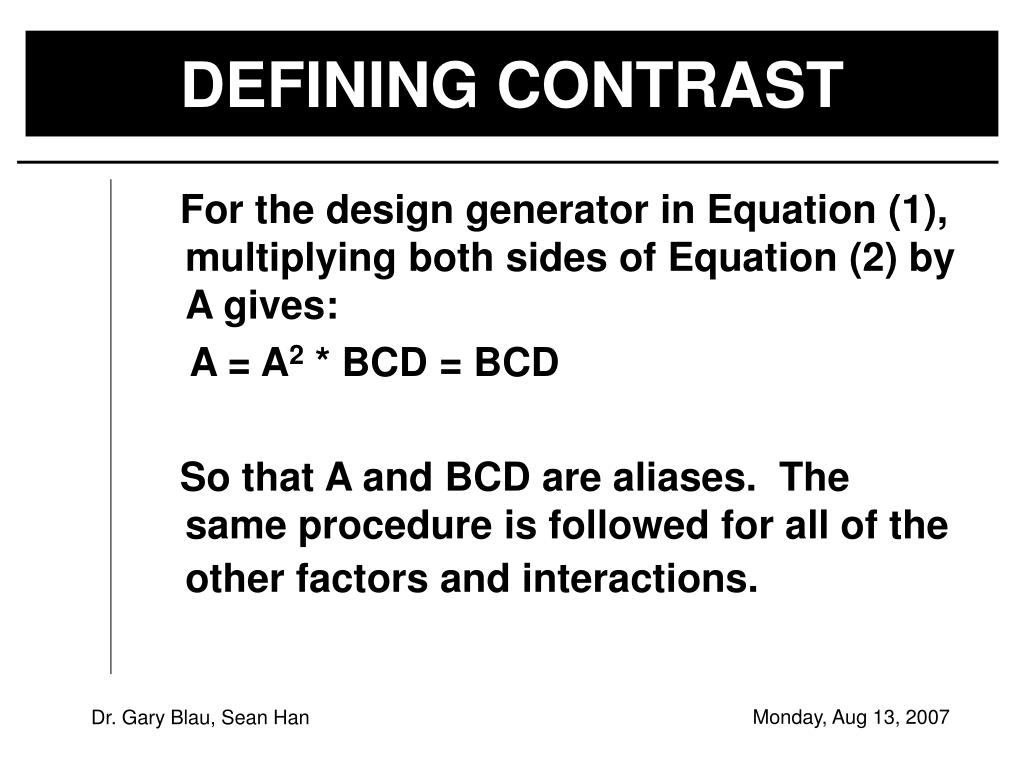 DEFINING CONTRAST

For the design generator in Equation (1), multiplying both sides of Equation (2) by A gives:

$A = A^2 * BCD = BCD$

So that A and BCD are aliases. The same procedure is followed for all of the other factors and interactions.

Dr. Gary Blau, Sean Han

Monday, Aug 13, 2007